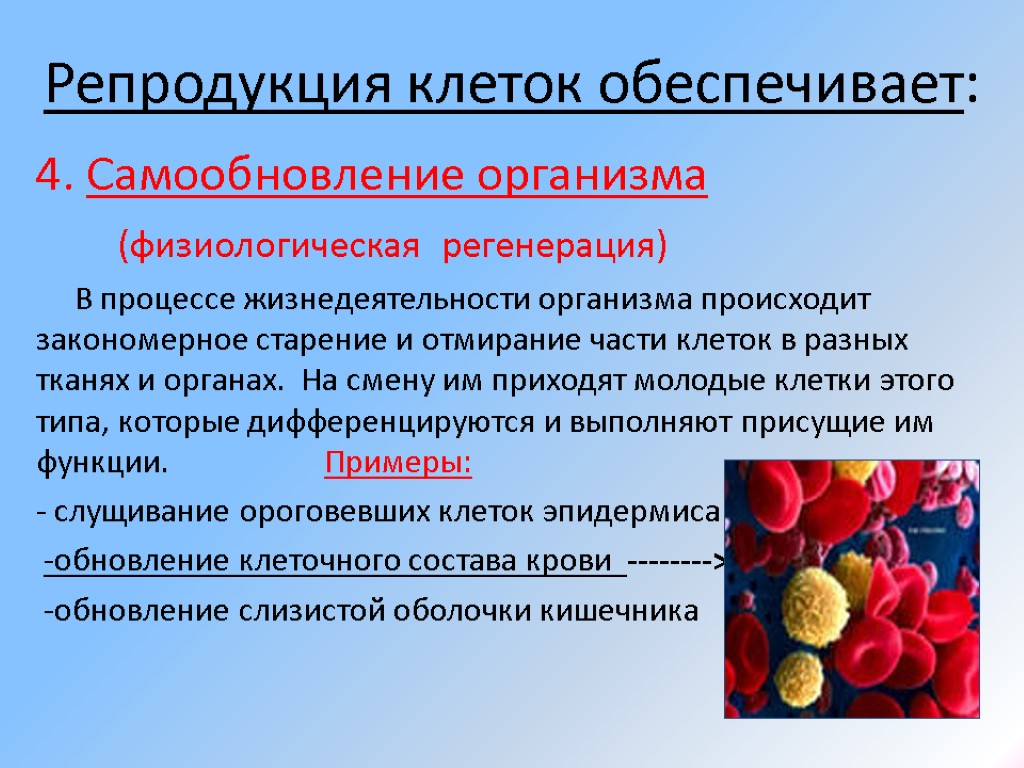 Репродукция клеток обеспечивает:

4. Самообновление организма

(физиологическая регенерация)

В процессе жизнедеятельности организма происходит закономерное старение и отмирание части клеток в разных тканях и органах. На смену им приходят молодые клетки этого типа, которые дифференцируются и выполняют присущие им функции. Примеры:

- слущивание ороговевших клеток эпидермиса

-обновление клеточного состава крови -------->

-обновление слизистой оболочки кишечника